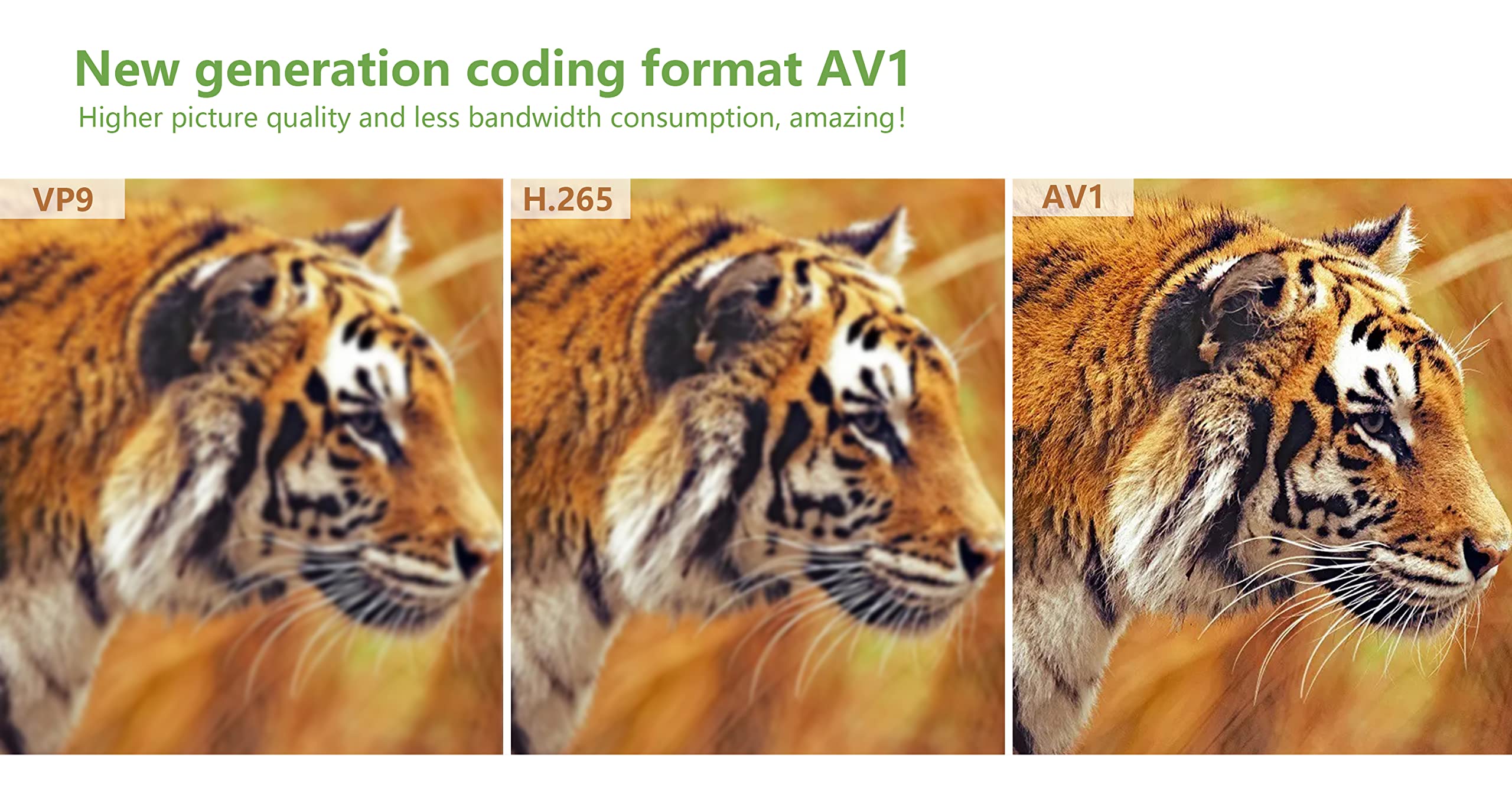 New generation coding format AV1
Higher picture quality and less bandwidth consumption, amazing!

VP9

H.265

AV1